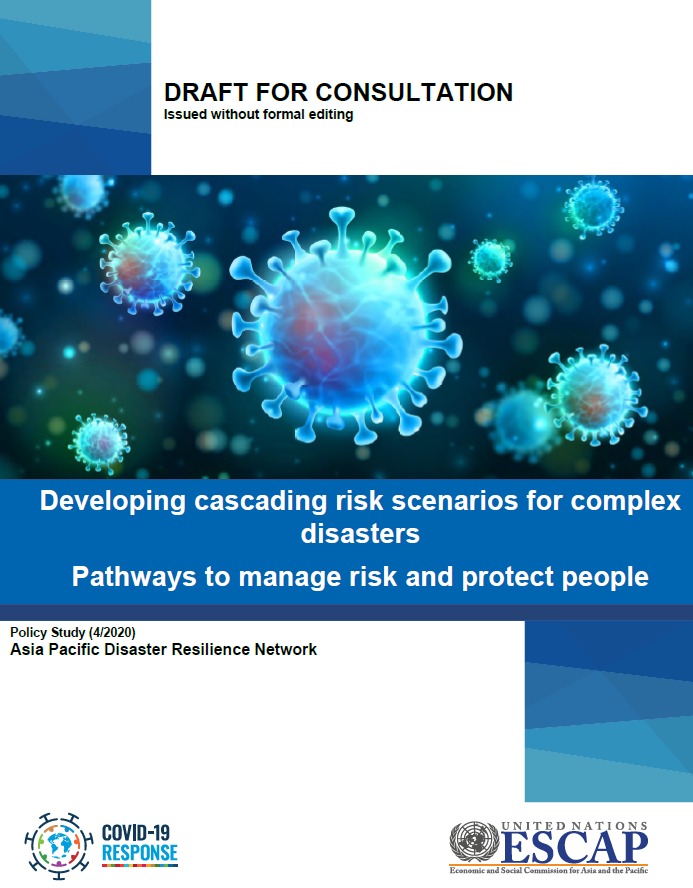 DRAFT FOR CONSULTATION
Issued without formal editing

Developing cascading risk scenarios for complex disasters

Pathways to manage risk and protect people

Policy Study (4/2020)
Asia Pacific Disaster Resilience Network

COVID-19 RESPONSE

UNITED NATIONS
ESCAP
Economic and Social Commission for Asia and the Pacific